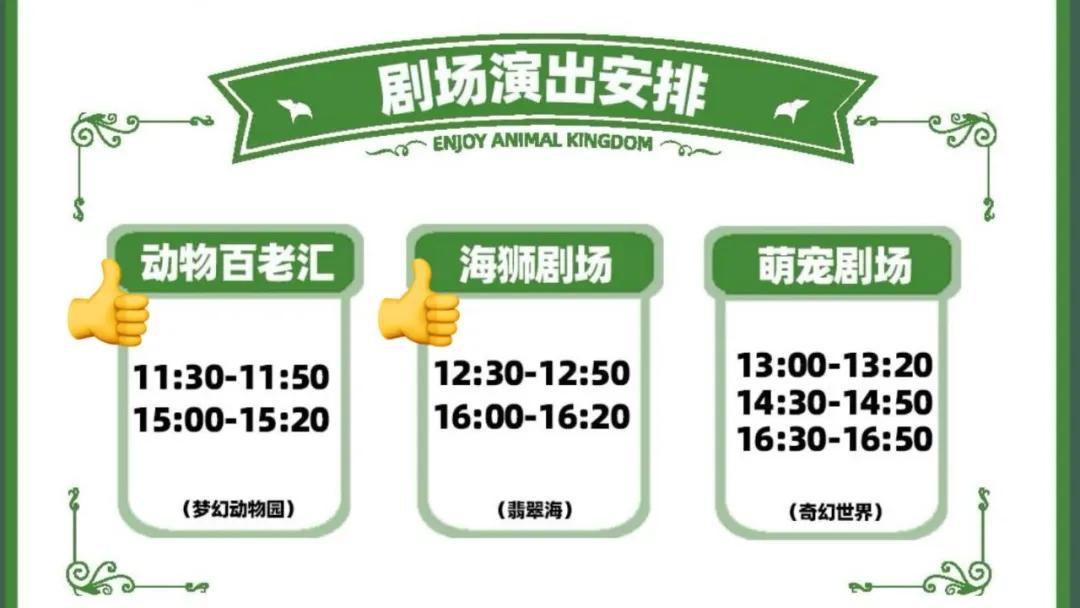 剧场演出安排

ENJOY ANIMAL KINGDOM

动物百老汇

11:30-11:50
15:00-15:20

（梦幻动物园）

海狮剧场

12:30-12:50
16:00-16:20

（翡翠海）

萌宠剧场

13:00-13:20
14:30-14:50
16:30-16:50

（奇幻世界）